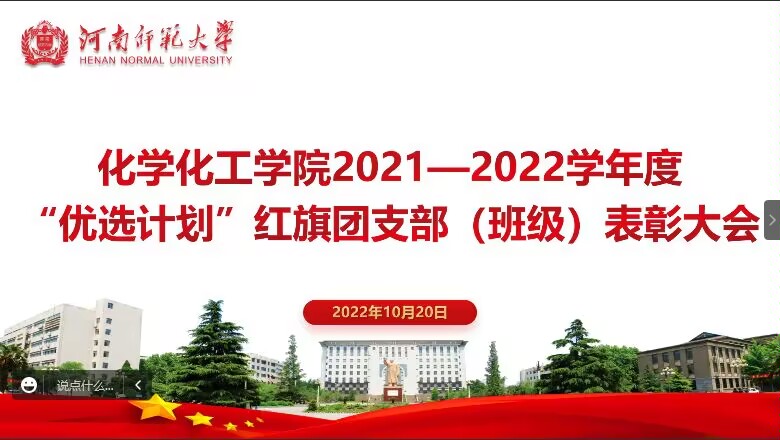 河南师范大学
HENAN NORMAL UNIVERSITY

化学化工学院2021—2022学年度
“优选计划”红旗团支部（班级）表彰大会

2022年10月20日

说点什么...